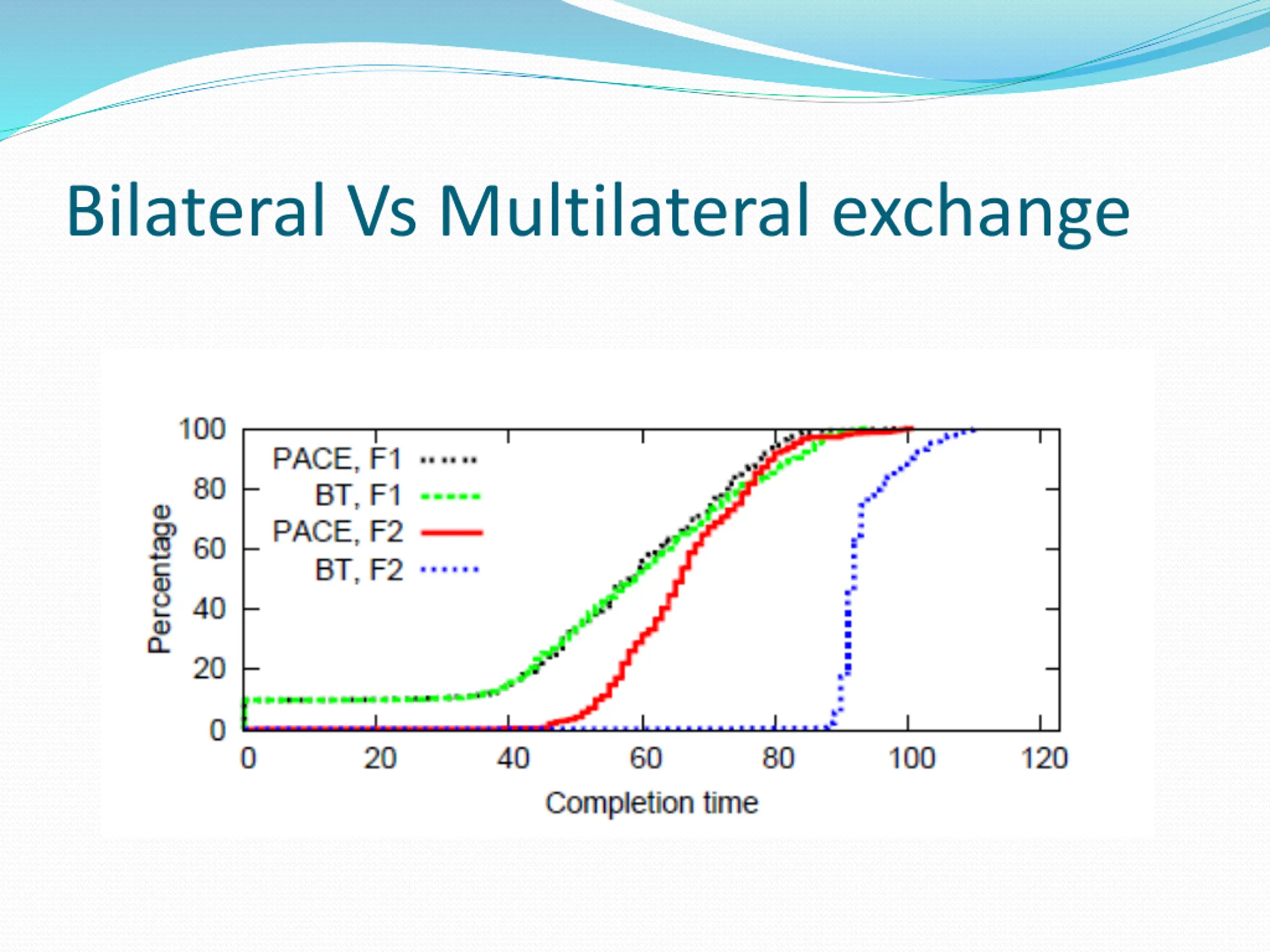 Bilateral Vs Multilateral exchange

100
80
60
40
20
0
Percentage
PACE, F1
BT, F1
PACE, F2
BT, F2
0
20
40
60
80
100
120
Completion time